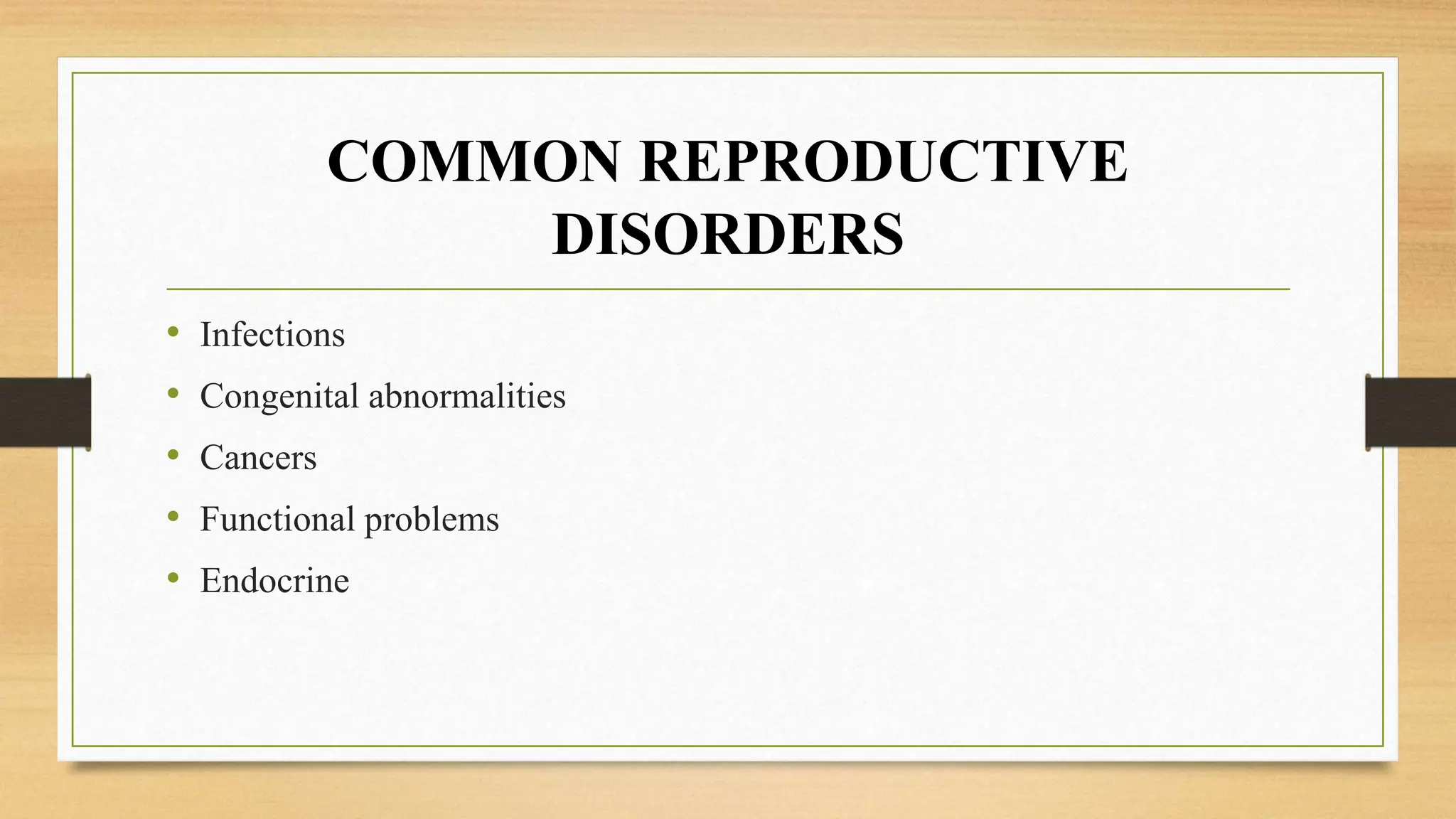 COMMON REPRODUCTIVE DISORDERS

• Infections
• Congenital abnormalities
• Cancers
• Functional problems
• Endocrine